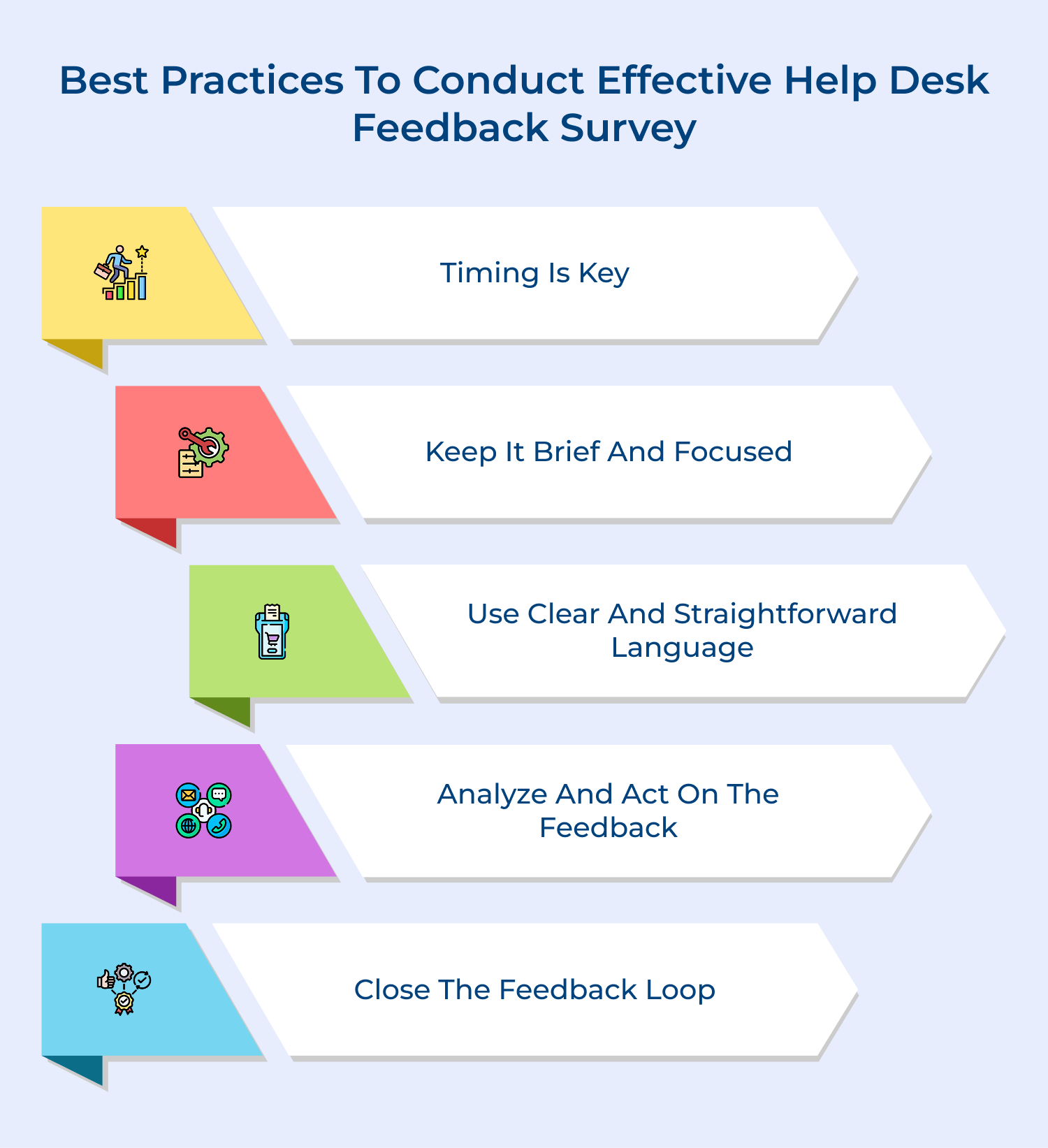 Best Practices To Conduct Effective Help Desk Feedback Survey

Timing Is Key

Keep It Brief And Focused

Use Clear And Straightforward Language

Analyze And Act On The Feedback

Close The Feedback Loop